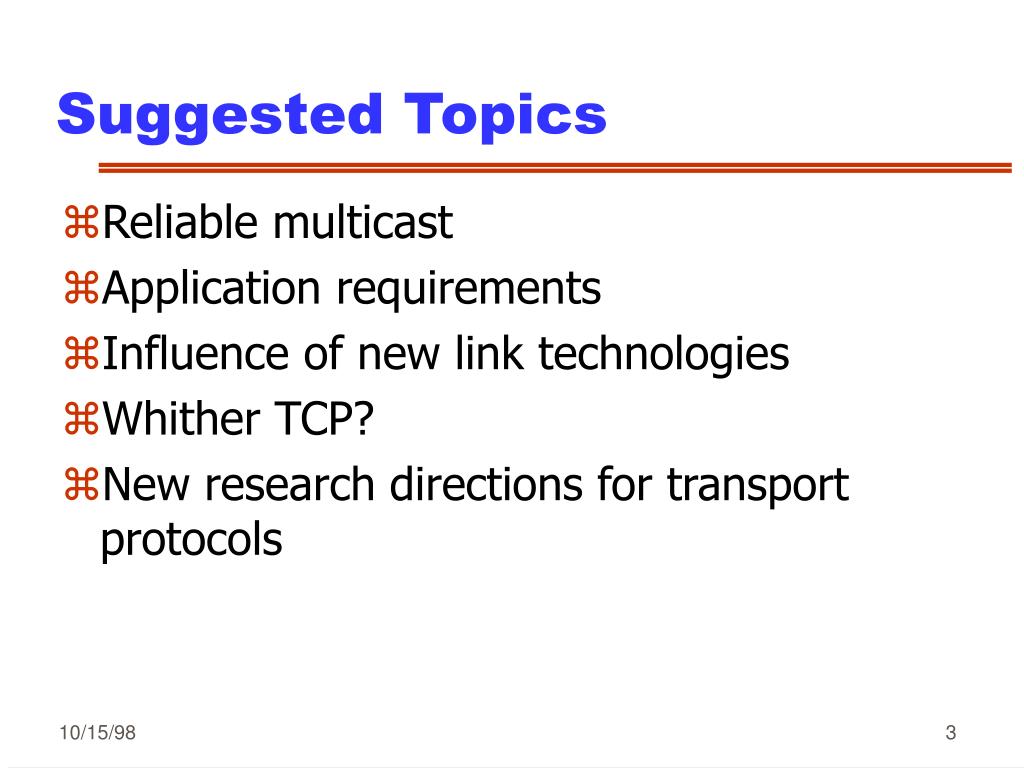 Suggested Topics

⌘Reliable multicast
⌘Application requirements
⌘Influence of new link technologies
⌘Whither TCP?
⌘New research directions for transport protocols

10/15/98

3